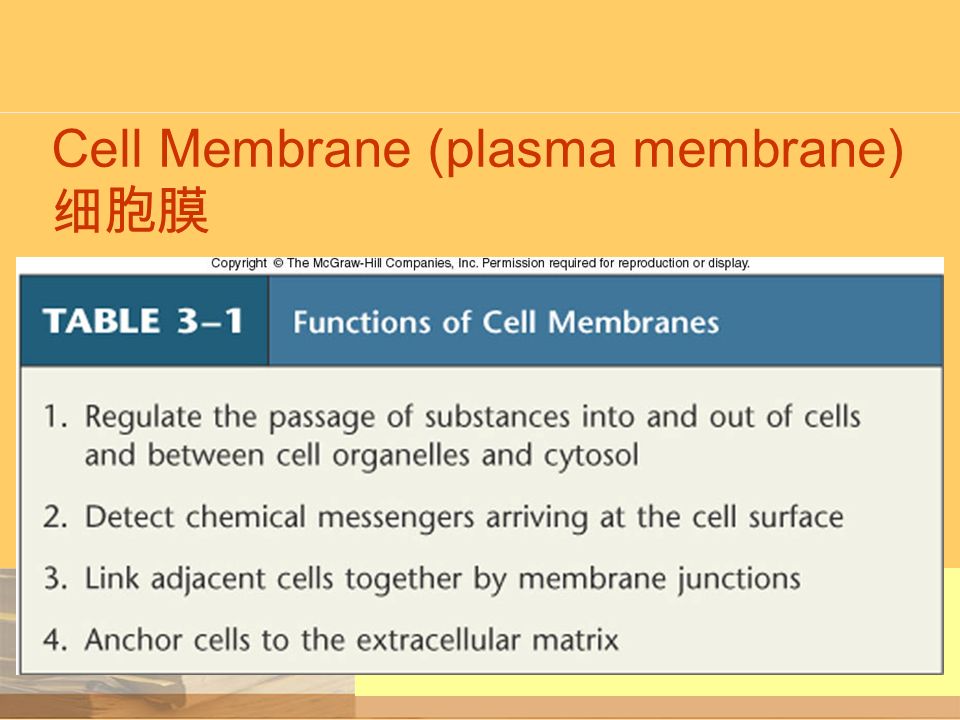 Cell Membrane (plasma membrane) 细胞膜

Copyright © The McGraw-Hill Companies, Inc. Permission required for reproduction or display.

TABLE 3–1 Functions of Cell Membranes

1. Regulate the passage of substances into and out of cells and between cell organelles and cytosol

2. Detect chemical messengers arriving at the cell surface

3. Link adjacent cells together by membrane junctions

4. Anchor cells to the extracellular matrix